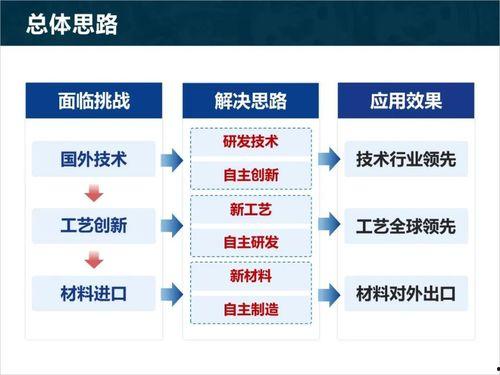 总体思路

面临挑战

国外技术

工艺创新

材料进口

解决思路

研发技术

自主创新

新工艺

自主研发

新材料

自主制造

应用效果

技术行业领先

工艺全球领先

材料对外出口